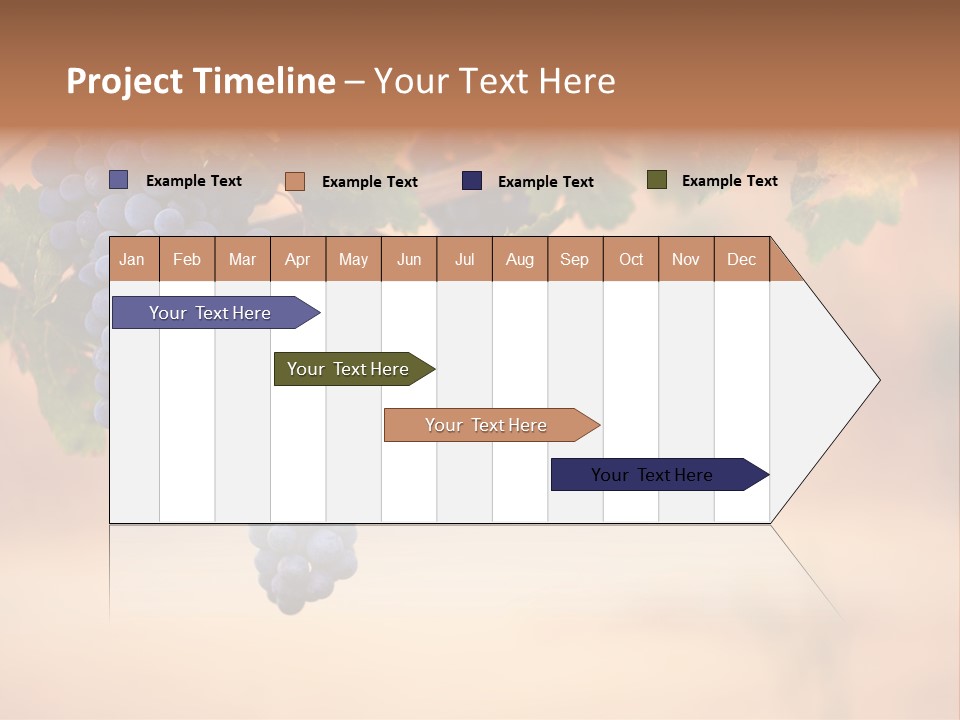 Project Timeline – Your Text Here

Example Text Example Text Example Text Example Text

| Jan | Feb | Mar | Apr | May | Jun | Jul | Aug | Sep | Oct | Nov | Dec |
|---|---|---|---|---|---|---|---|---|---|---|---|

Your Text Here

Your Text Here

Your Text Here

Your Text Here